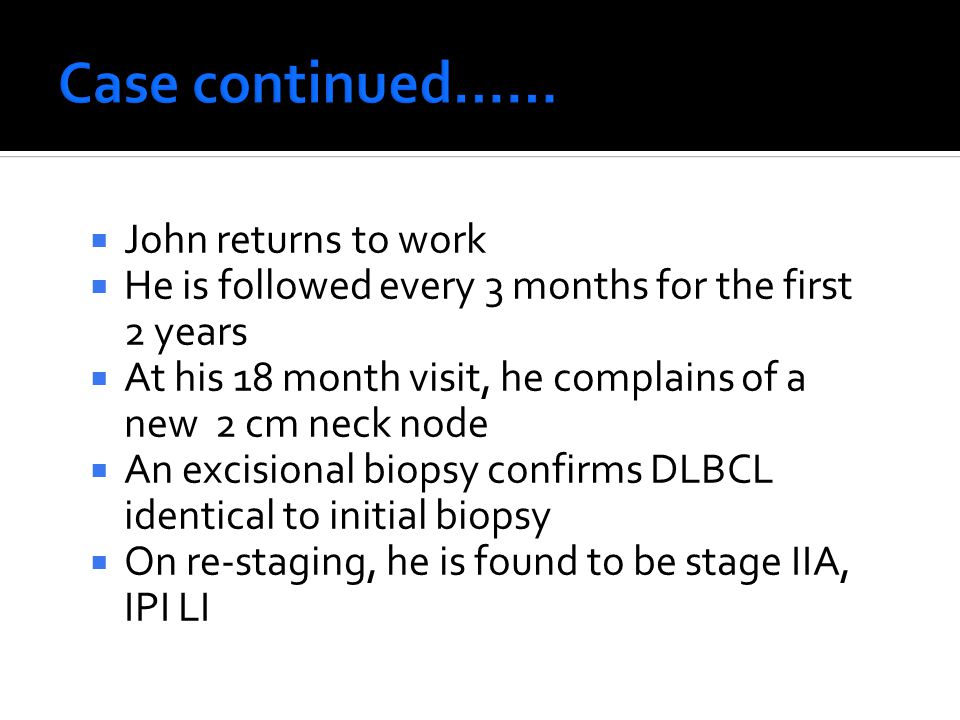 Case continued……

- John returns to work
- He is followed every 3 months for the first 2 years
- At his 18 month visit, he complains of a new 2 cm neck node
- An excisional biopsy confirms DLBCL identical to initial biopsy
- On re-staging, he is found to be stage IIA, IPI LI